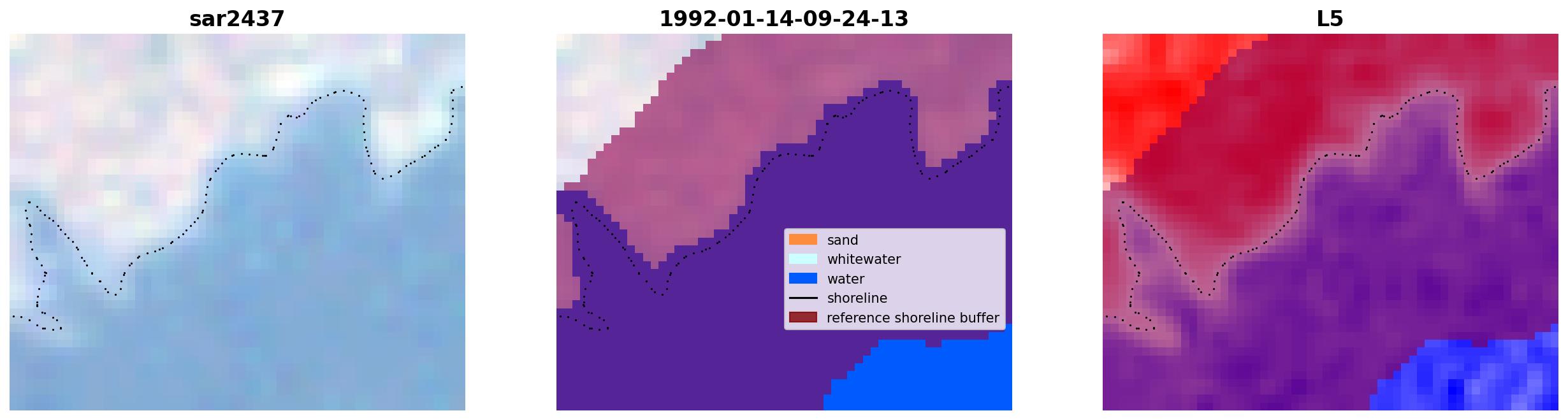 sar2437

1992-01-14-09-24-13

sand
whitewater
water
shoreline
reference shoreline buffer

L5